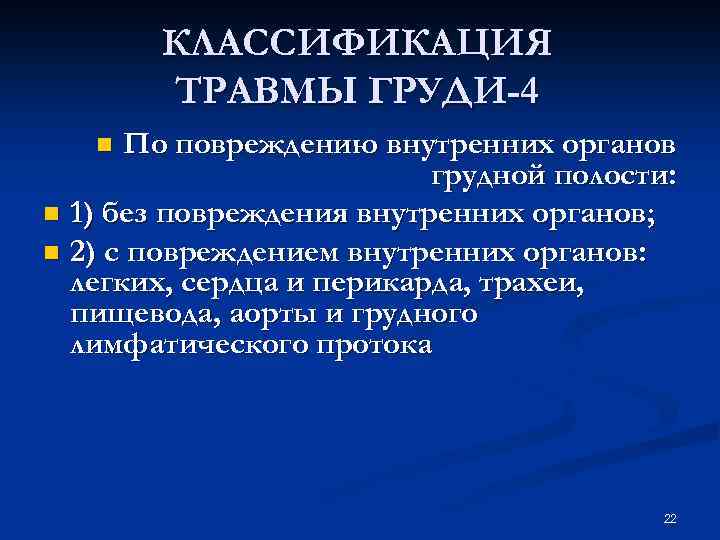 КЛАССИФИКАЦИЯ ТРАВМЫ ГРУДИ-4

По повреждению внутренних органов грудной полости:

1) без повреждения внутренних органов;

2) с повреждением внутренних органов: легких, сердца и перикарда, трахеи, пищевода, аорты и грудного лимфатического протока

22